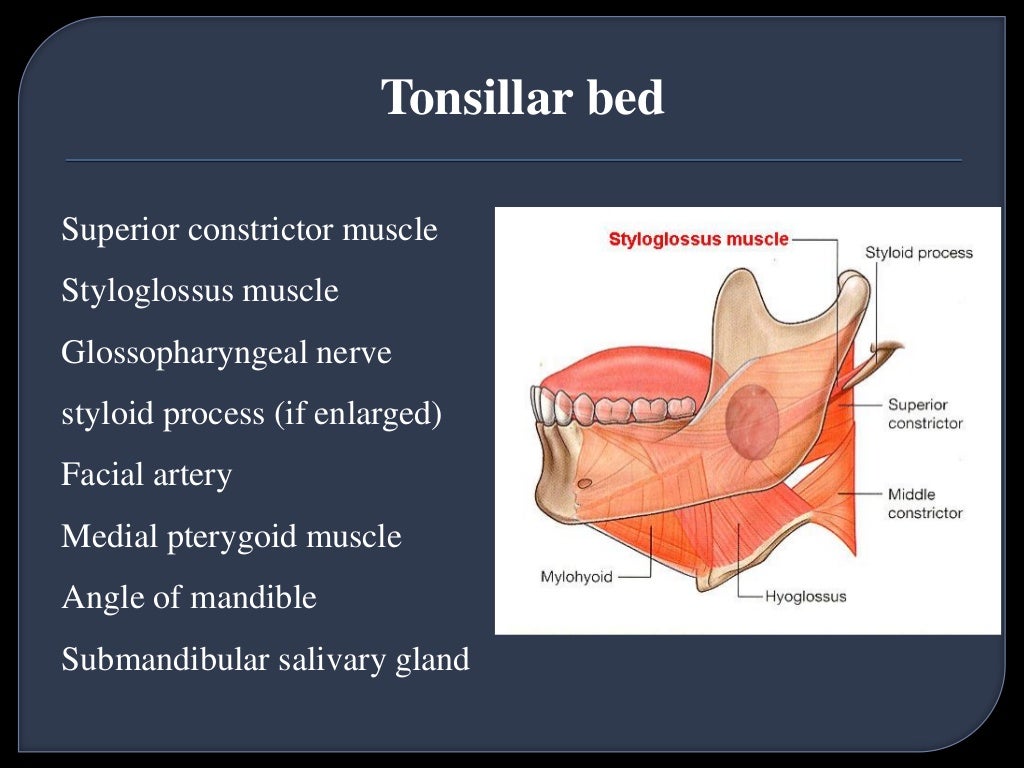 Tonsillar bed

Superior constrictor muscle
Styloglossus muscle
Glossopharyngeal nerve
styloid process (if enlarged)
Facial artery
Medial pterygoid muscle
Angle of mandible
Submandibular salivary gland

Styloglossus muscle
Styloid process
Superior constrictor
Middle constrictor
Mylohyoid
Hyoglossus